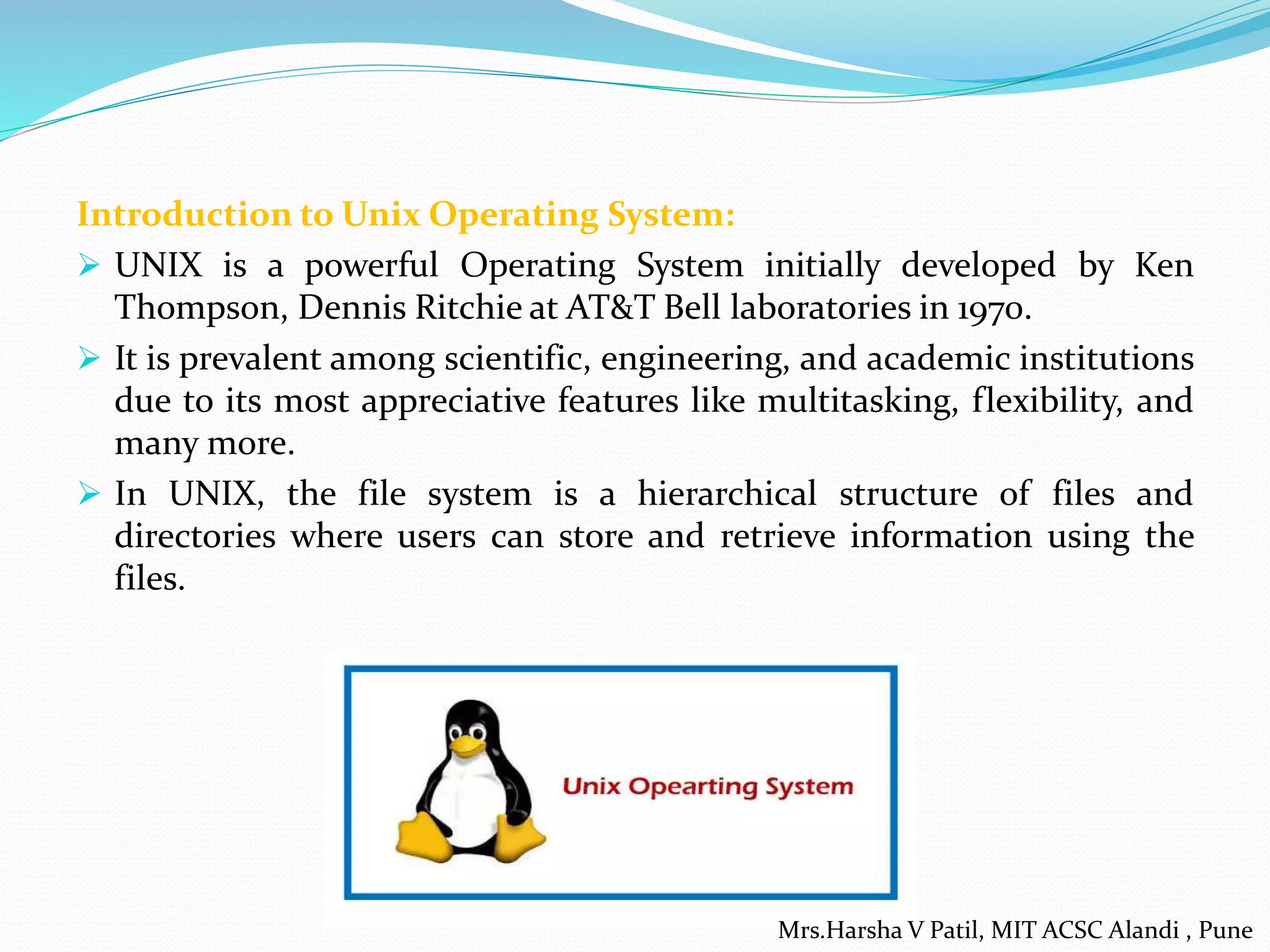 Introduction to Unix Operating System:

➢ UNIX is a powerful Operating System initially developed by Ken Thompson, Dennis Ritchie at AT&T Bell laboratories in 1970.

➢ It is prevalent among scientific, engineering, and academic institutions due to its most appreciative features like multitasking, flexibility, and many more.

➢ In UNIX, the file system is a hierarchical structure of files and directories where users can store and retrieve information using the files.

Unix Opearting System

Mrs.Harsha V Patil, MIT ACSC Alandi , Pune